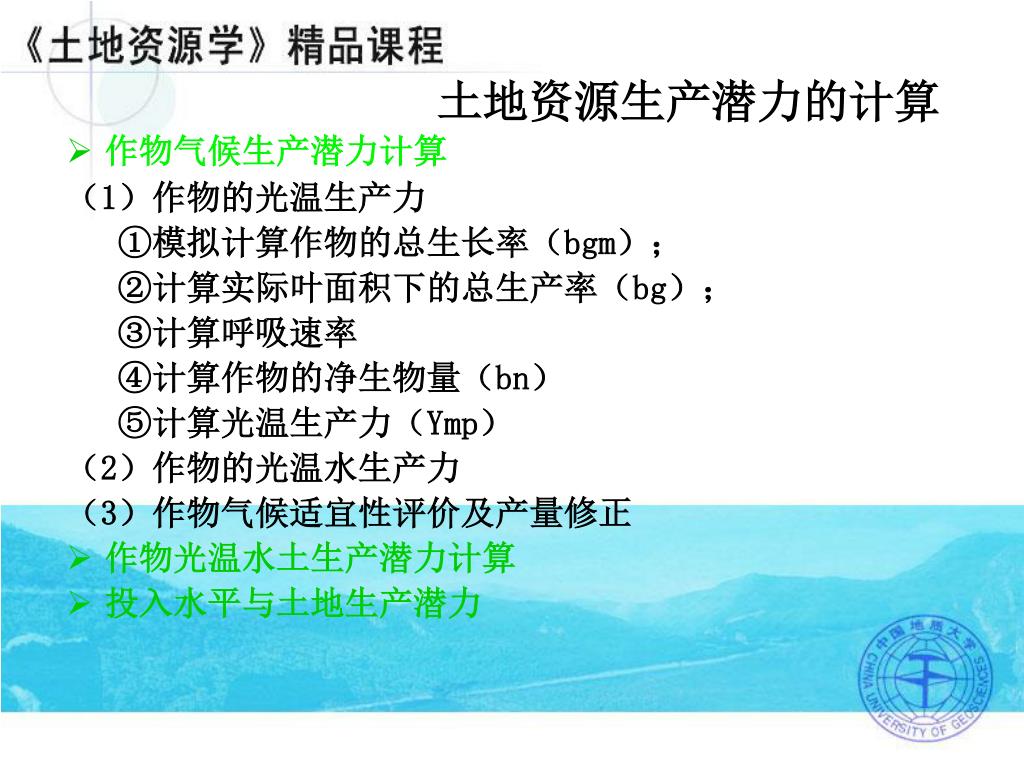 《土地资源学》精品课程

土地资源生产潜力的计算

➢ 作物气候生产潜力计算

（1）作物的光温生产力

①模拟计算作物的总生长率（bgm）；

②计算实际叶面积下的总生产率（bg）；

③计算呼吸速率

④计算作物的净生物量（bn）

⑤计算光温生产力（Ymp）

（2）作物的光温水生产力

（3）作物气候适宜性评价及产量修正

➢ 作物光温水土生产潜力计算

➢ 投入水平与土地生产潜力

中国地质大学 CHINA UNIVERSITY OF GEOSCIENCES